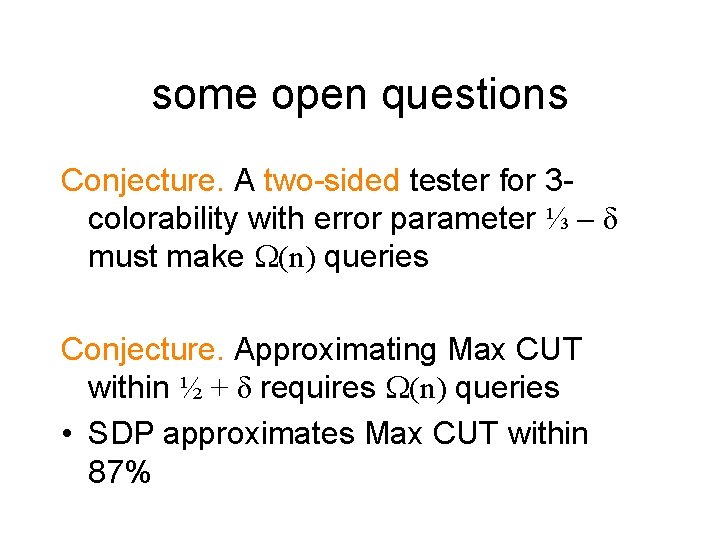 some open questions

Conjecture. A two-sided tester for 3-colorability with error parameter $\frac{1}{3} - \delta$ must make $\Omega(n)$ queries

Conjecture. Approximating Max CUT within $\frac{1}{2} + \delta$ requires $\Omega(n)$ queries

• SDP approximates Max CUT within 87%